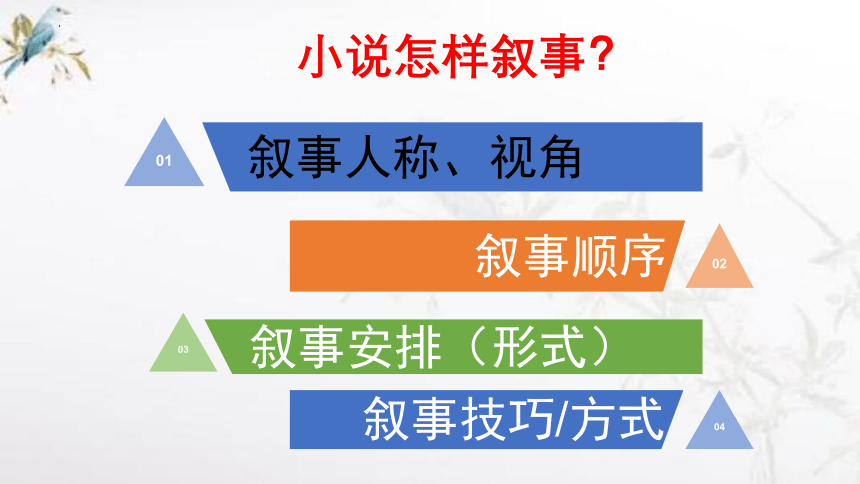 小说怎样叙事?

01

叙事人称、视角

叙事顺序

02

03

叙事安排（形式）

叙事技巧/方式

04